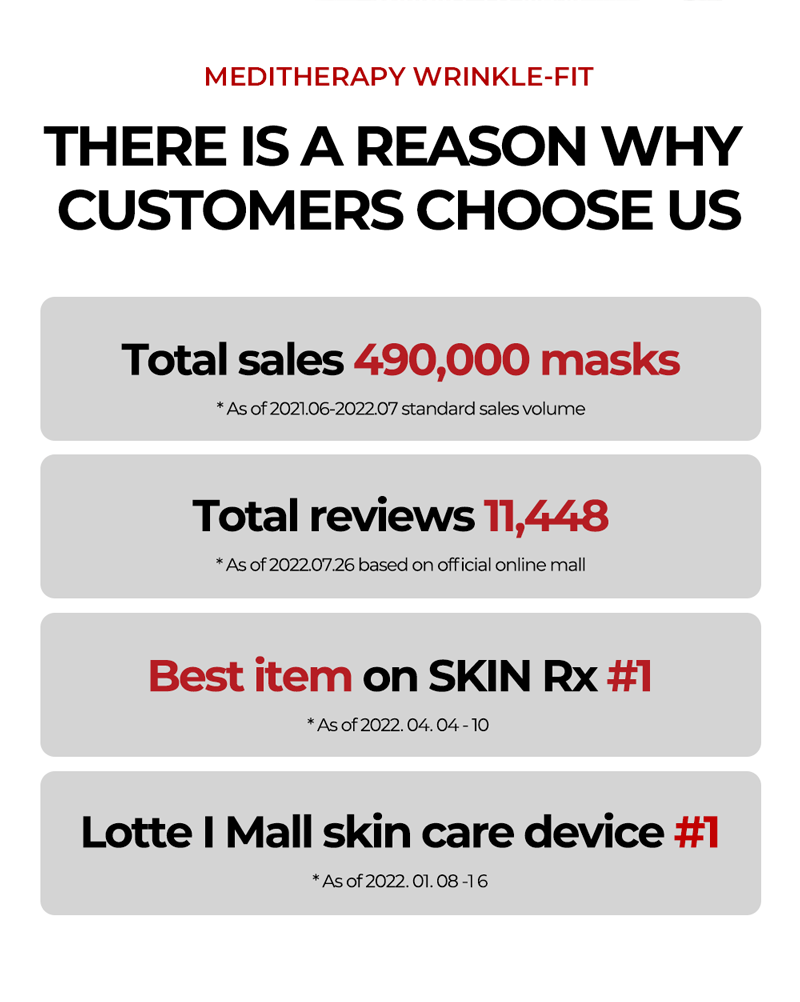 MEDITHERAPY WRINKLE-FIT

THERE IS A REASON WHY CUSTOMERS CHOOSE US

Total sales 490,000 masks

* As of 2021.06-2022.07 standard sales volume

Total reviews 11,448

* As of 2022.07.26 based on official online mall

Best item on SKIN Rx #1

* As of 2022. 04. 04 - 10

Lotte I Mall skin care device #1

* As of 2022. 01. 08 -16